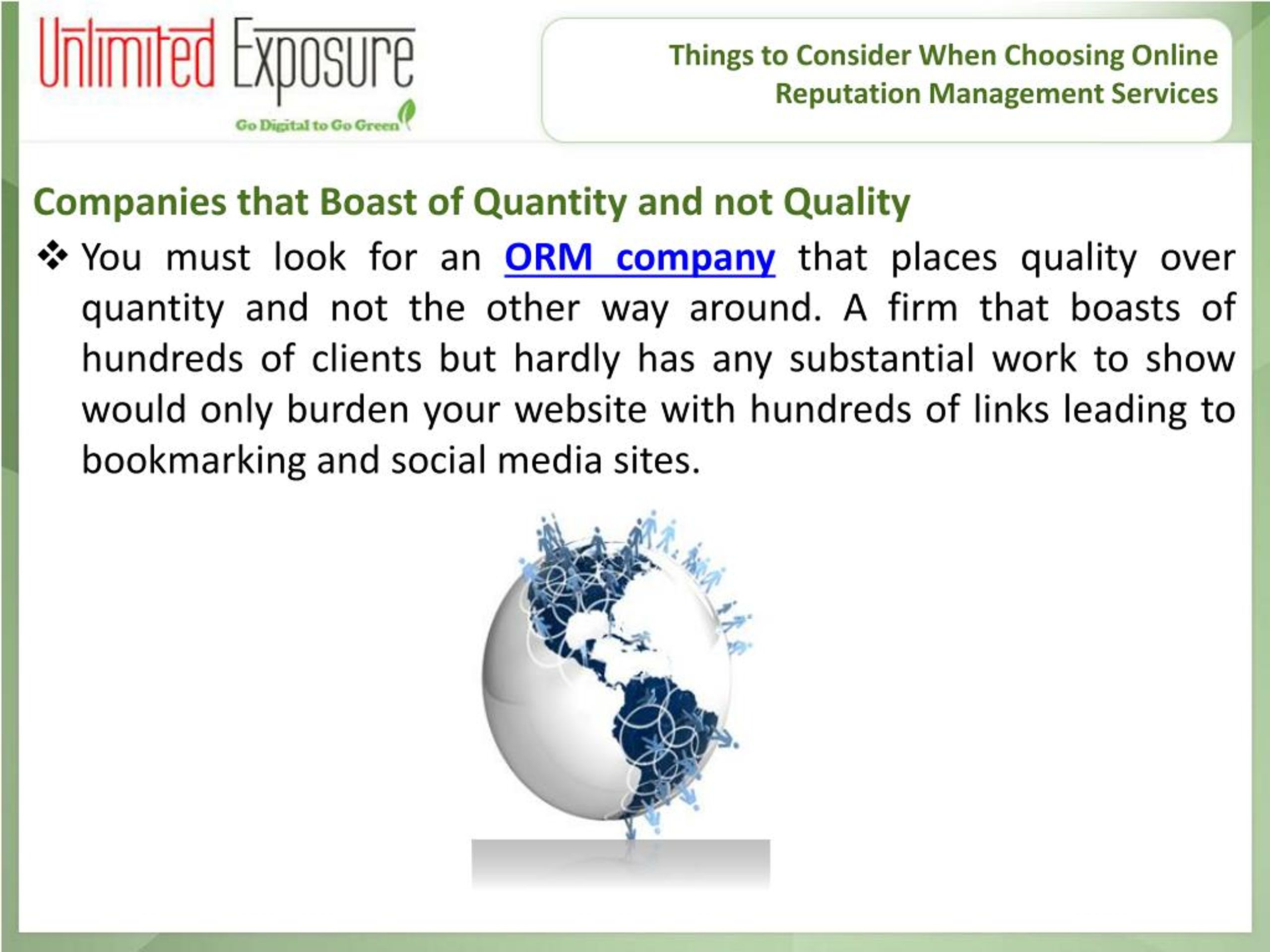 Unlimited Exposure
Go Digital to Go Green

Things to Consider When Choosing Online Reputation Management Services

Companies that Boast of Quantity and not Quality

❖ You must look for an ORM company that places quality over quantity and not the other way around. A firm that boasts of hundreds of clients but hardly has any substantial work to show would only burden your website with hundreds of links leading to bookmarking and social media sites.